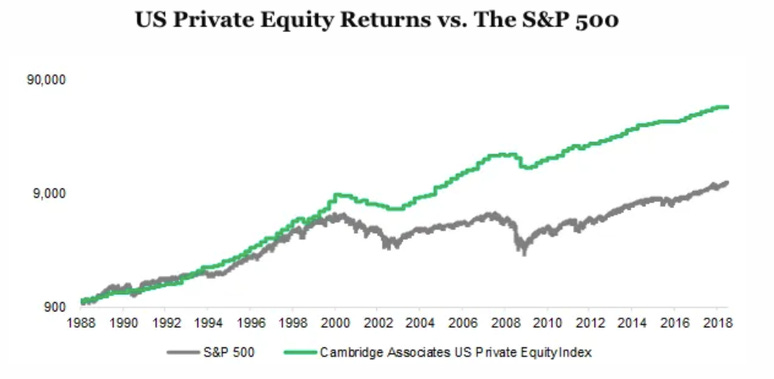 US Private Equity Returns vs. The S&P 500

90,000
9,000
900

1988 1990 1992 1994 1996 1998 2000 2002 2004 2006 2008 2010 2012 2014 2016 2018

S&P 500
Cambridge Associates US Private Equity Index